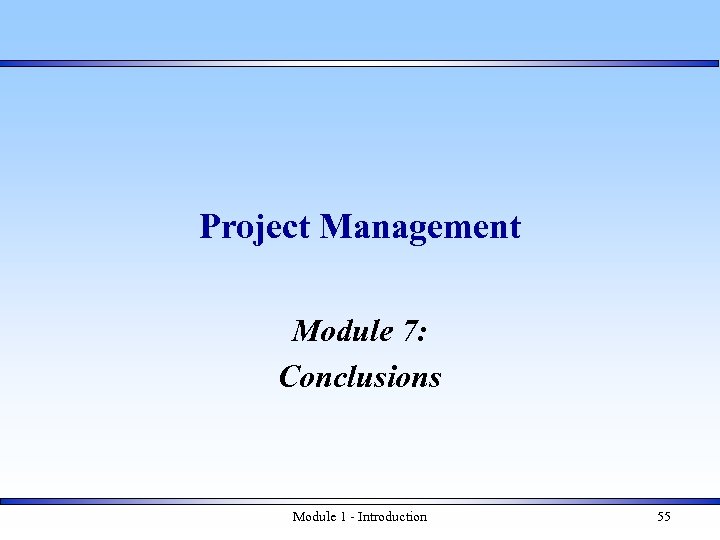 Project Management

Module 7:
Conclusions

Module 1 - Introduction

55